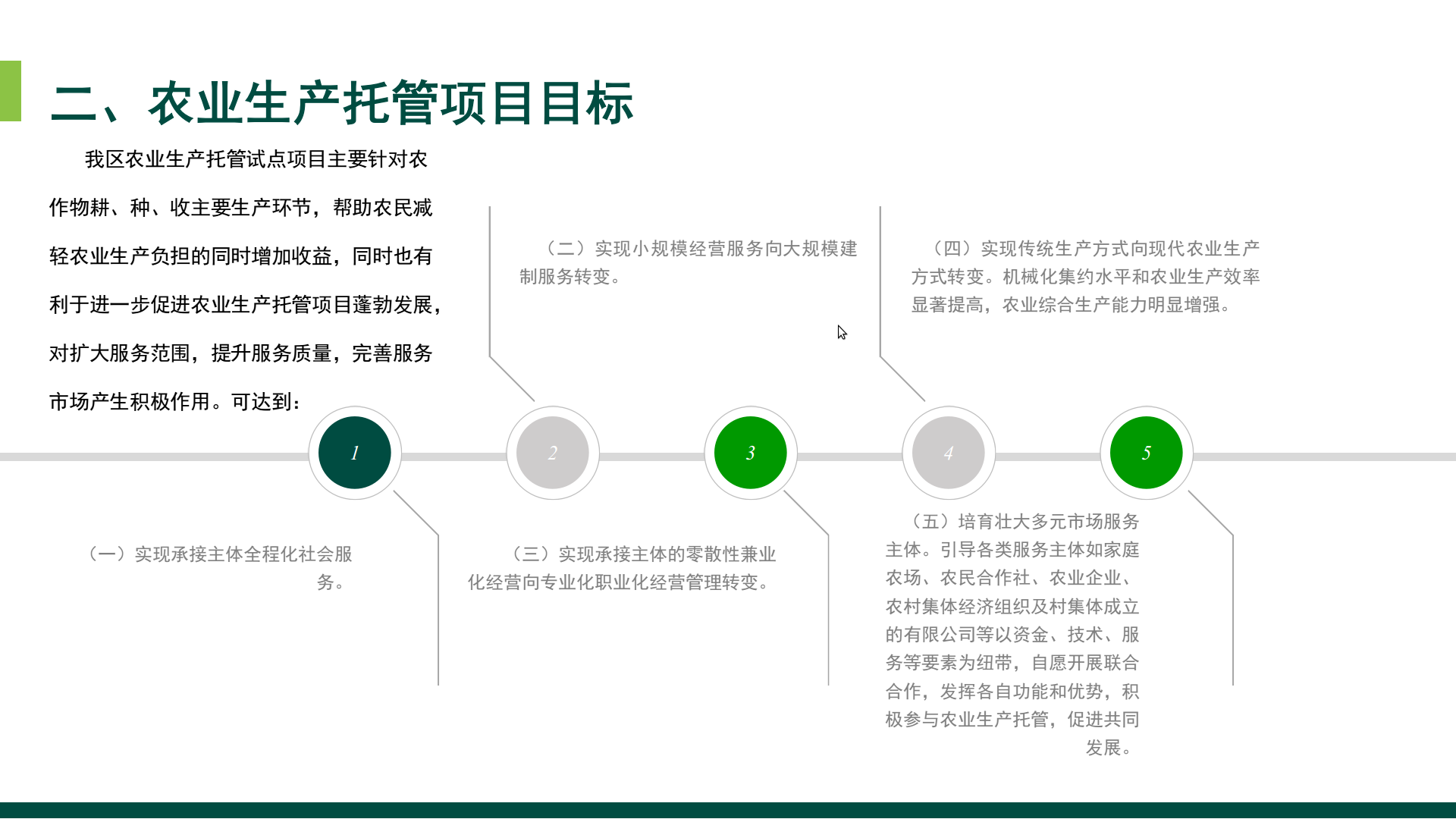 二、农业生产托管项目目标

我区农业生产托管试点项目主要针对农作物耕、种、收主要生产环节，帮助农民减轻农业生产负担的同时增加收益，同时也有利于进一步促进农业生产托管项目蓬勃发展，对扩大服务范围，提升服务质量，完善服务市场产生积极作用。可达到：

（二）实现小规模经营服务向大规模建制服务转变。

（四）实现传统生产方式向现代农业生产方式转变。机械化集约水平和农业生产效率显著提高，农业综合生产能力明显增强。

1

2

3

4

5

（一）实现承接主体全程化社会服务。

（三）实现承接主体的零散性兼业化经营向专业化职业化经营管理转变。

（五）培育壮大多元市场服务主体。引导各类服务主体如家庭农场、农民合作社、农业企业、农村集体经济组织及村集体成立的有限公司等以资金、技术、服务等要素为纽带，自愿开展联合合作，发挥各自功能和优势，积极参与农业生产托管，促进共同发展。